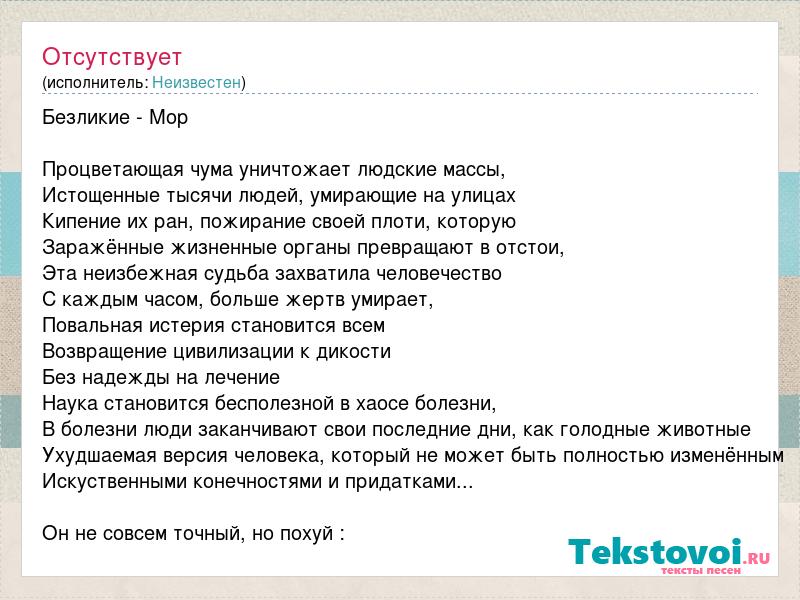 Отсутствует
(исполнитель: Неизвестен)

Безликие - Мор

Процветающая чума уничтожает людские массы,
Истощенные тысячи людей, умирающие на улицах
Кипение их ран, пожирание своей плоти, которую
Заражённые жизненные органы превращают в отстои,
Эта неизбежная судьба захватила человечество
С каждым часом, больше жертв умирает,
Повальная истерия становится всем
Возвращение цивилизации к дикости
Без надежды на лечение
Наука становится бесполезной в хаосе болезни,
В болезни люди заканчивают свои последние дни, как голодные животные
Ухудшаемая версия человека, который не может быть полностью изменённым
Искуственными конечностями и придатками...

Он не совсем точный, но похуй :

Tekstovoi.RU
тексты песен